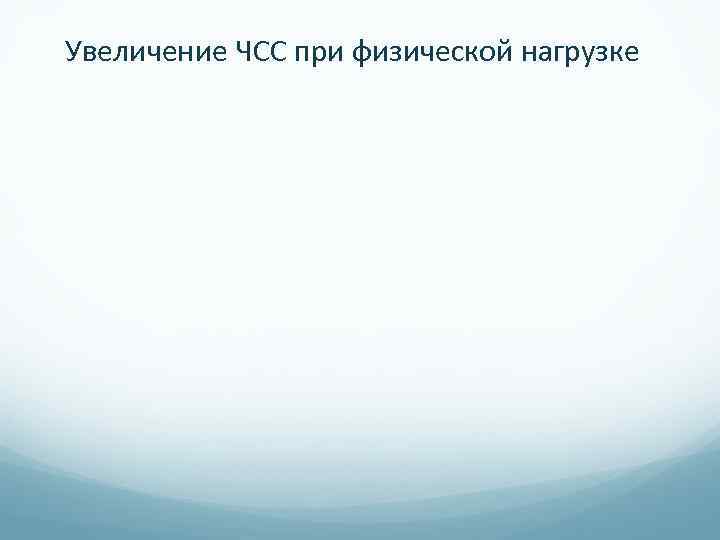 Увеличение ЧСС при физической нагрузке